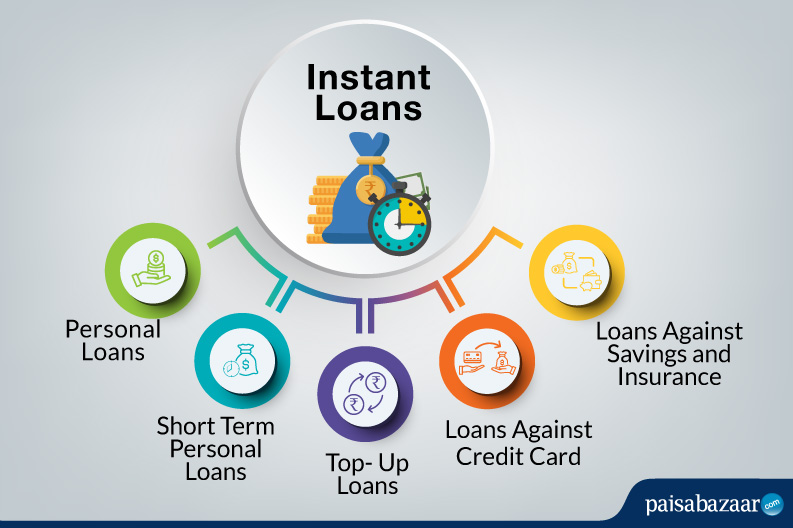 Instant Loans

Personal Loans

Short Term Personal Loans

Top- Up Loans

Loans Against Credit Card

Loans Against Savings and Insurance

paisabazaar.com